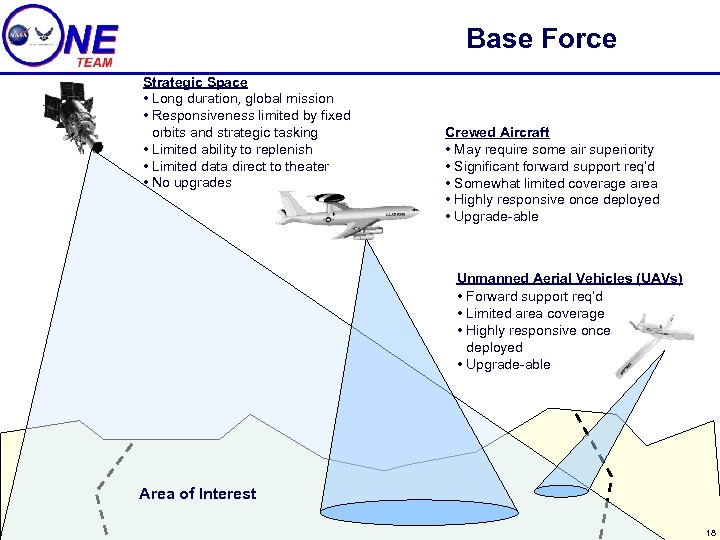 NASA ONE TEAM

Base Force

Strategic Space
• Long duration, global mission
• Responsiveness limited by fixed orbits and strategic tasking
• Limited ability to replenish
• Limited data direct to theater
• No upgrades

Crewed Aircraft
• May require some air superiority
• Significant forward support req'd
• Somewhat limited coverage area
• Highly responsive once deployed
• Upgrade-able

Unmanned Aerial Vehicles (UAVs)
• Forward support req'd
• Limited area coverage
• Highly responsive once deployed
• Upgrade-able

Area of Interest

18